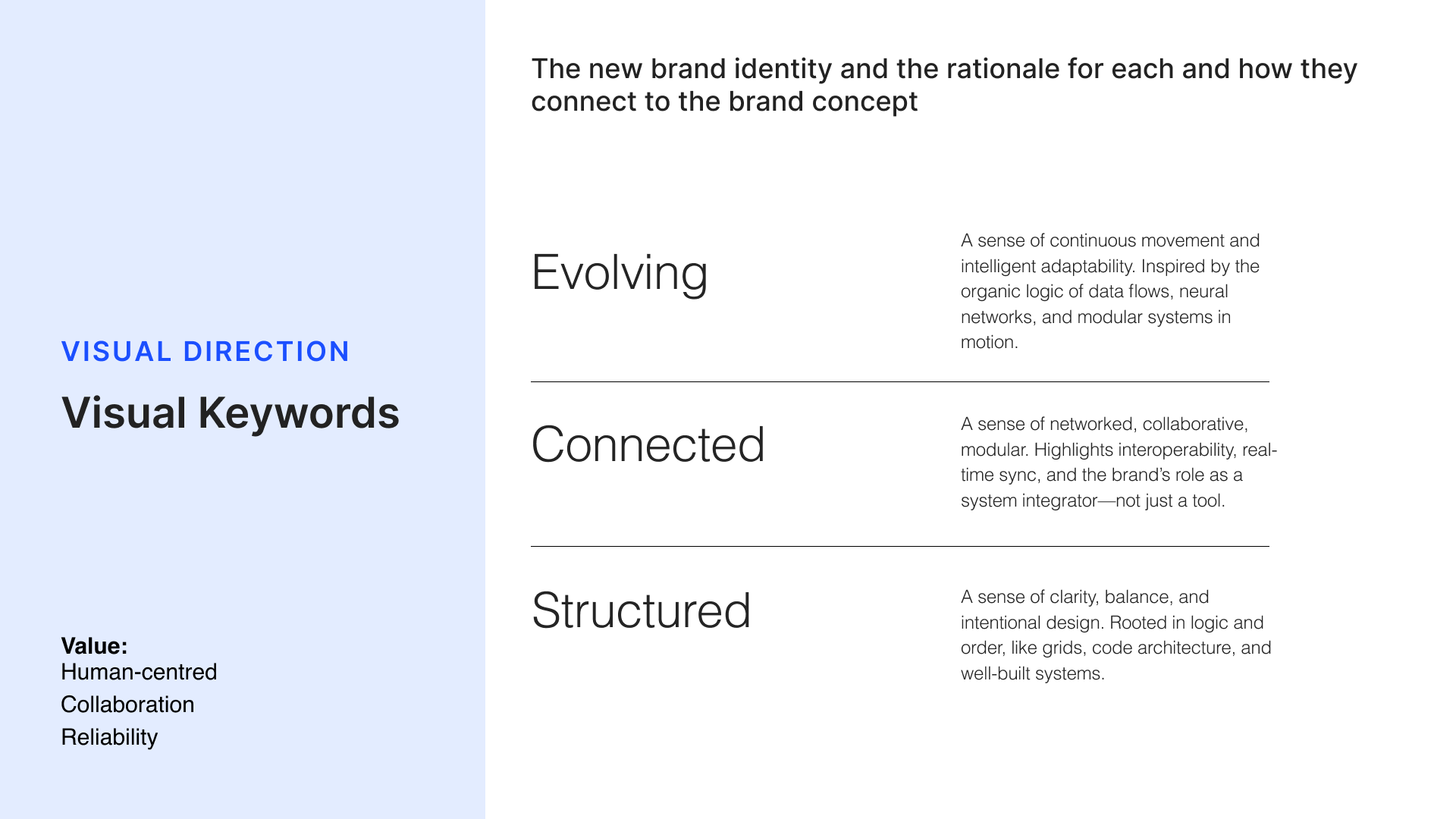 VISUAL DIRECTION

Visual Keywords

Value:
Human-centred
Collaboration
Reliability

The new brand identity and the rationale for each and how they connect to the brand concept

Evolving

A sense of continuous movement and intelligent adaptability. Inspired by the organic logic of data flows, neural networks, and modular systems in motion.

Connected

A sense of networked, collaborative, modular. Highlights interoperability, real-time sync, and the brand's role as a system integrator—not just a tool.

Structured

A sense of clarity, balance, and intentional design. Rooted in logic and order, like grids, code architecture, and well-built systems.